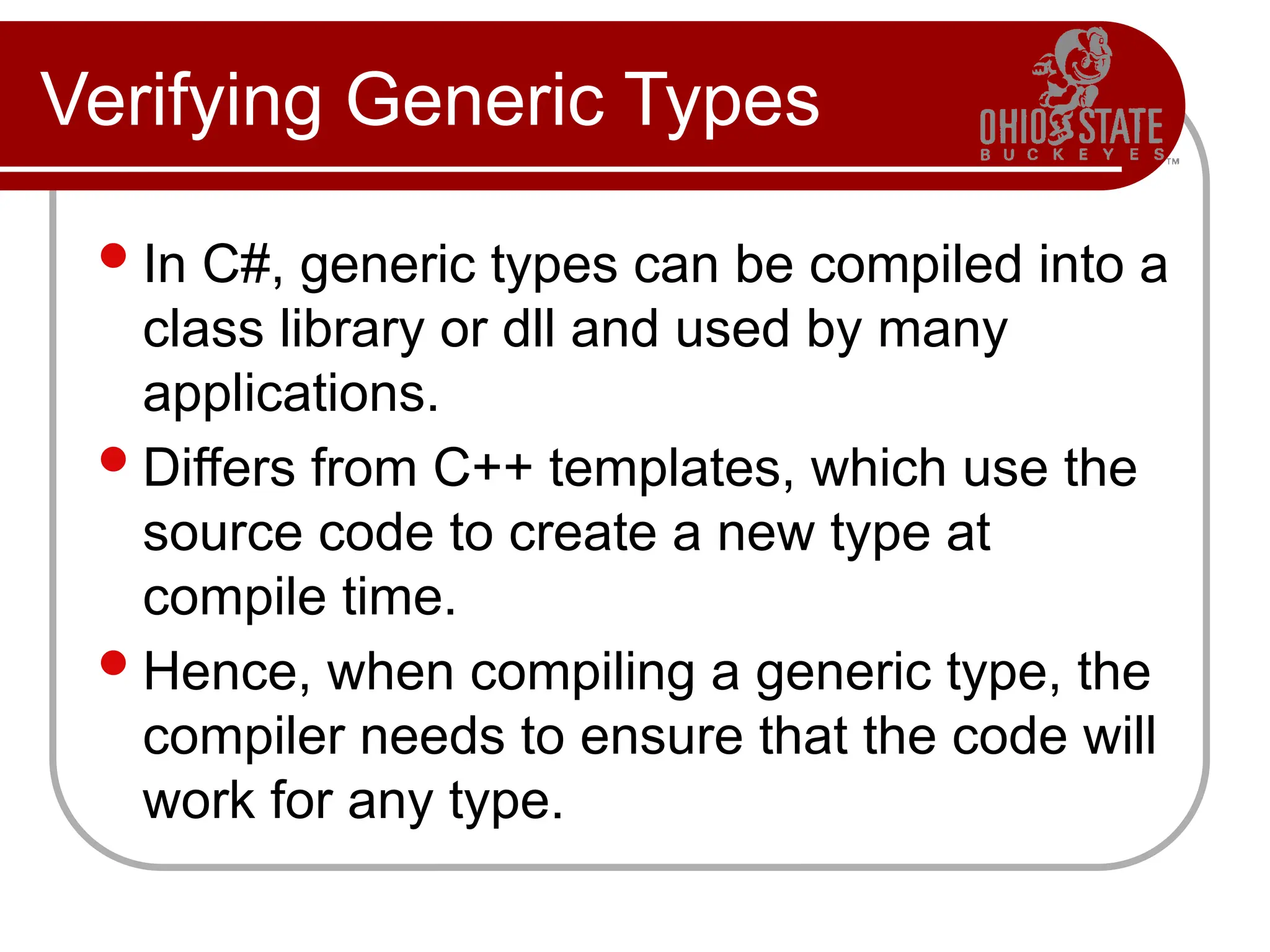 Verifying Generic Types

OHIO STATE
BUCKEYES ™

- In C#, generic types can be compiled into a class library or dll and used by many applications.
- Differs from C++ templates, which use the source code to create a new type at compile time.
- Hence, when compiling a generic type, the compiler needs to ensure that the code will work for any type.